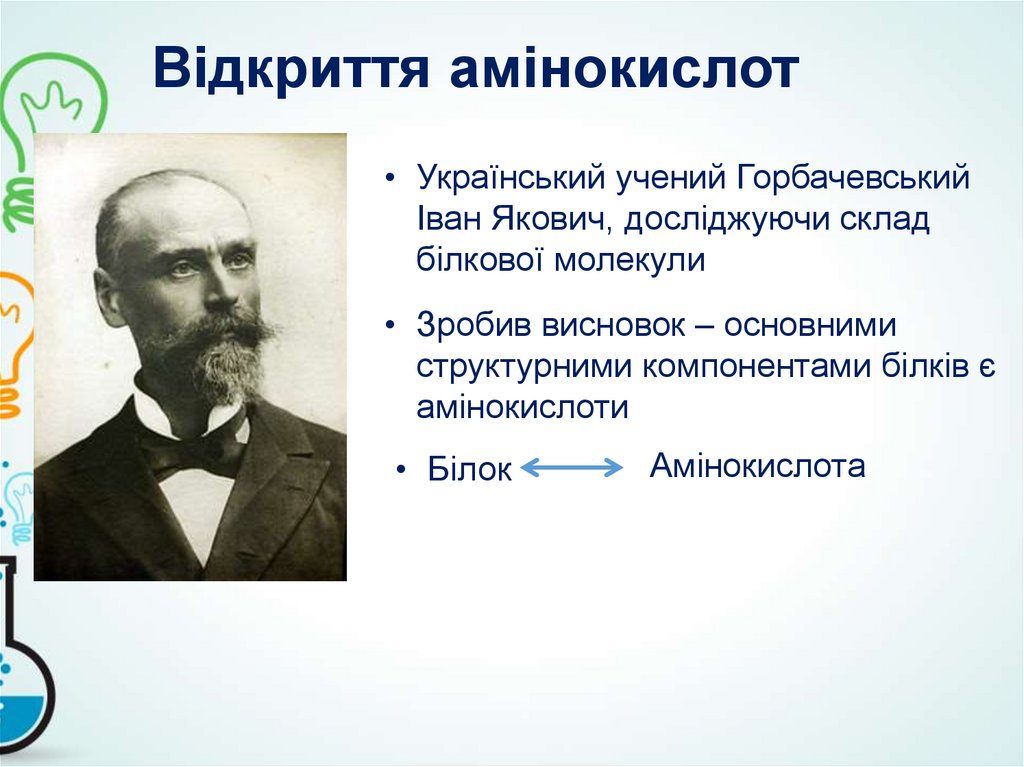 Відкриття амінокислот

• Український учений Горбачевський Іван Якович, досліджуючи склад білкової молекули

• Зробив висновок – основними структурними компонентами білків є амінокислоти

• Білок ⟷ Амінокислота